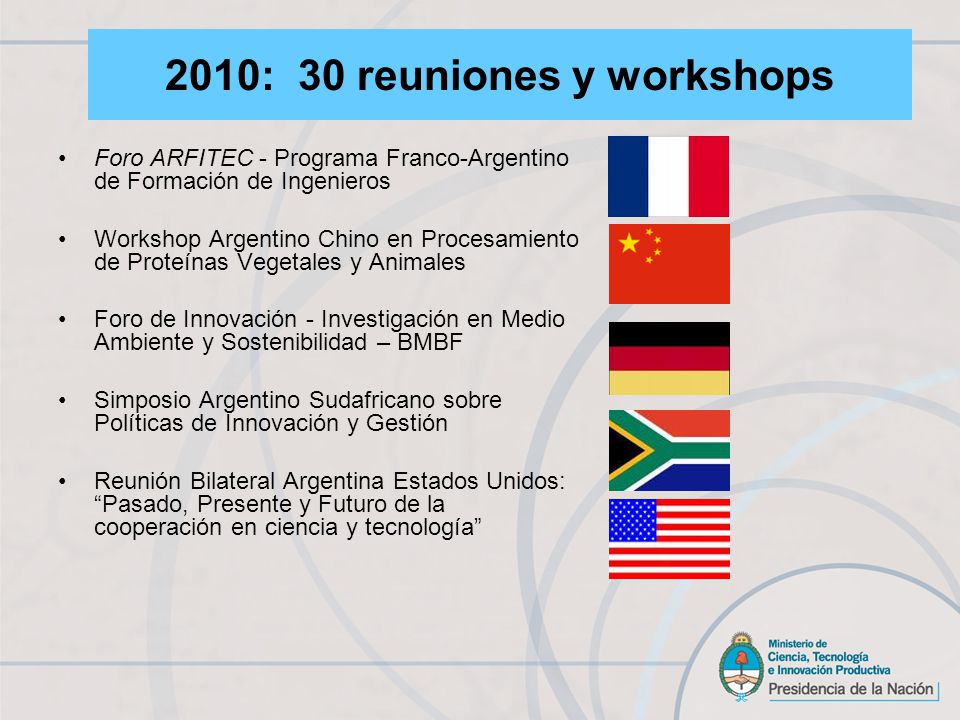 2010: 30 reuniones y workshops

• Foro ARFITEC - Programa Franco-Argentino de Formación de Ingenieros

• Workshop Argentino Chino en Procesamiento de Proteínas Vegetales y Animales

• Foro de Innovación - Investigación en Medio Ambiente y Sostenibilidad – BMBF

• Simposio Argentino Sudafricano sobre Políticas de Innovación y Gestión

• Reunión Bilateral Argentina Estados Unidos: “Pasado, Presente y Futuro de la cooperación en ciencia y tecnología”

Ministerio de Ciencia, Tecnología e Innovación Productiva
Presidencia de la Nación